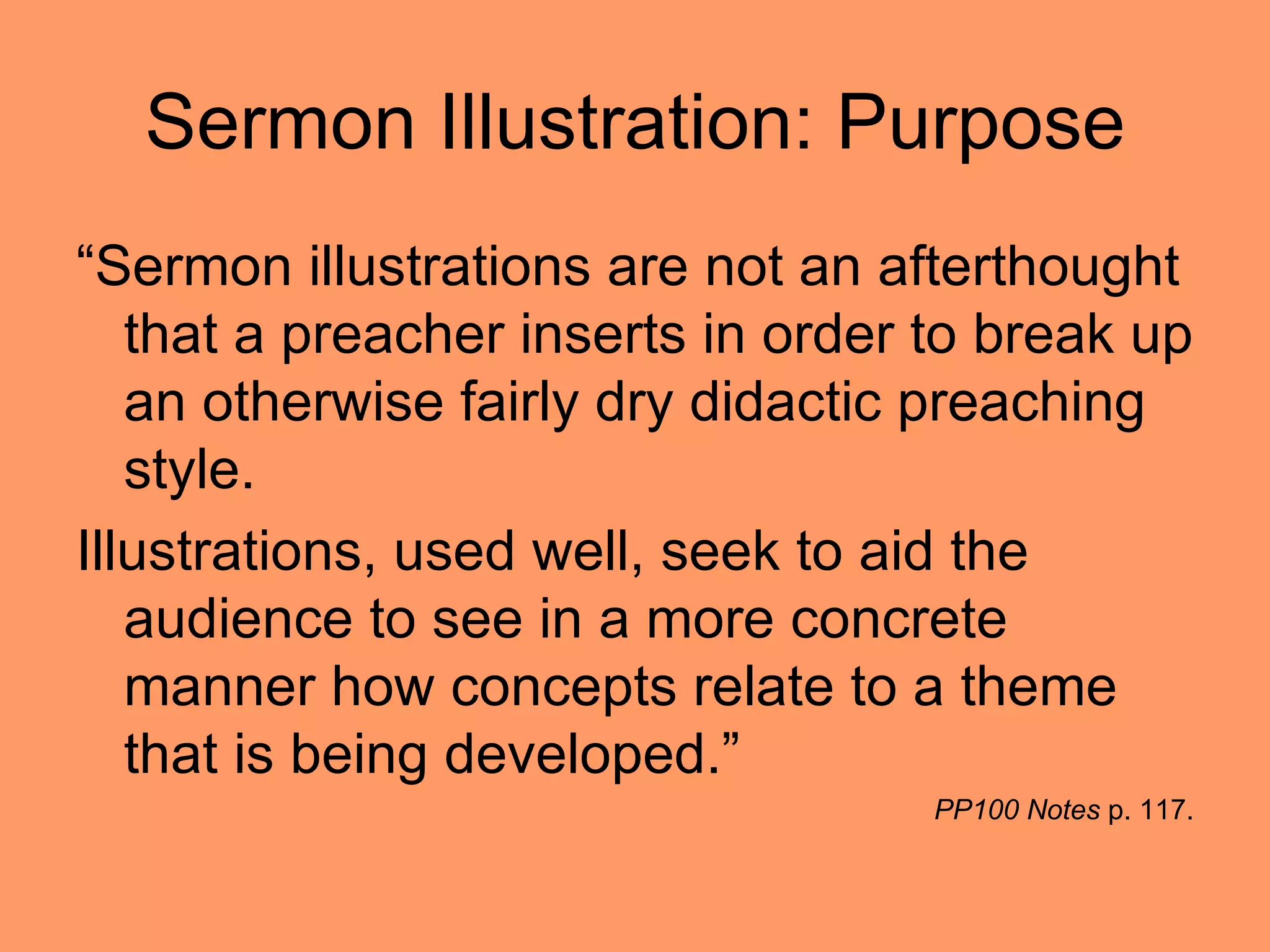 Sermon Illustration: Purpose

"Sermon illustrations are not an afterthought that a preacher inserts in order to break up an otherwise fairly dry didactic preaching style.

Illustrations, used well, seek to aid the audience to see in a more concrete manner how concepts relate to a theme that is being developed."

PP100 Notes p. 117.